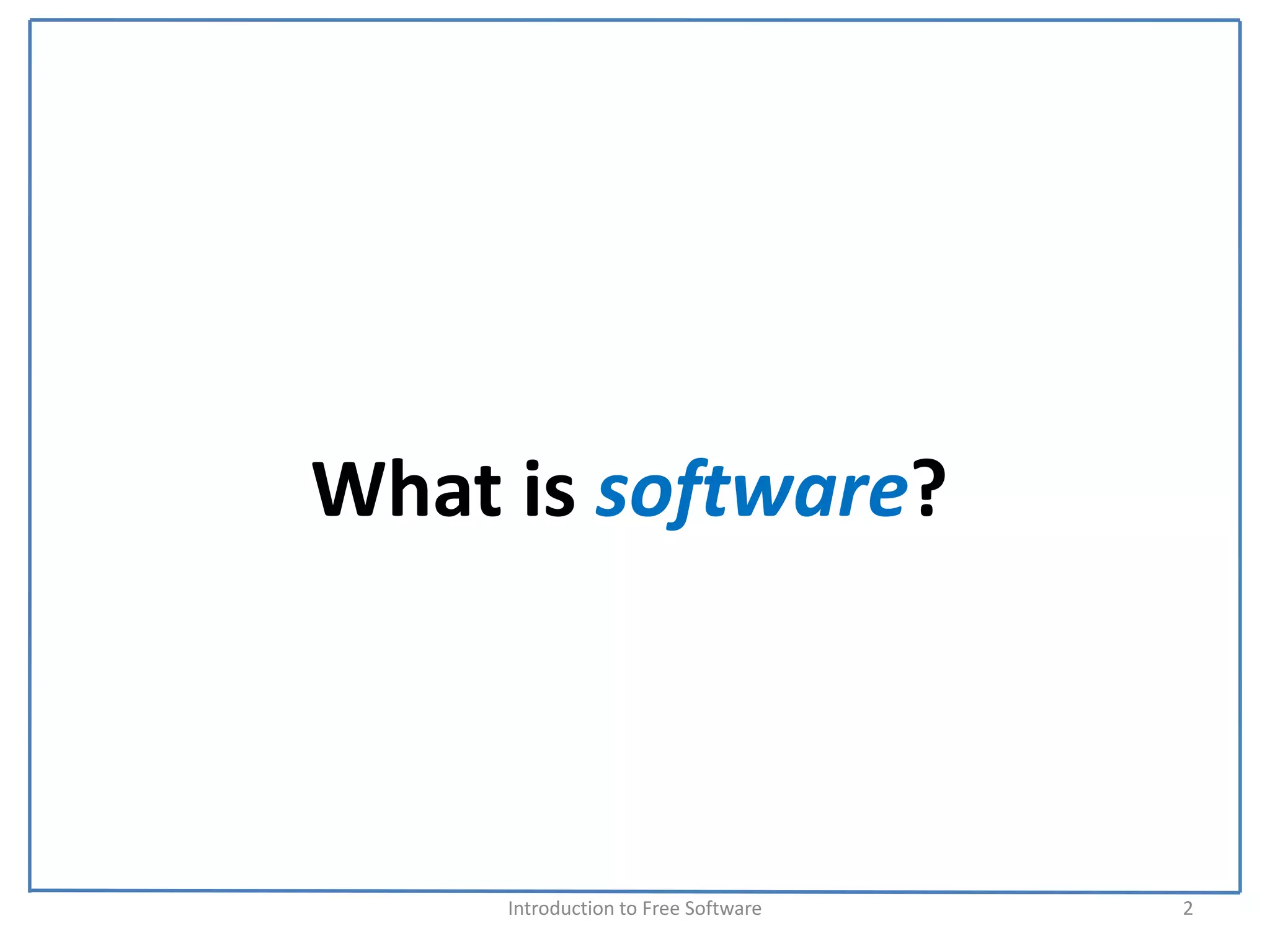 What is software?

Introduction to Free Software

2